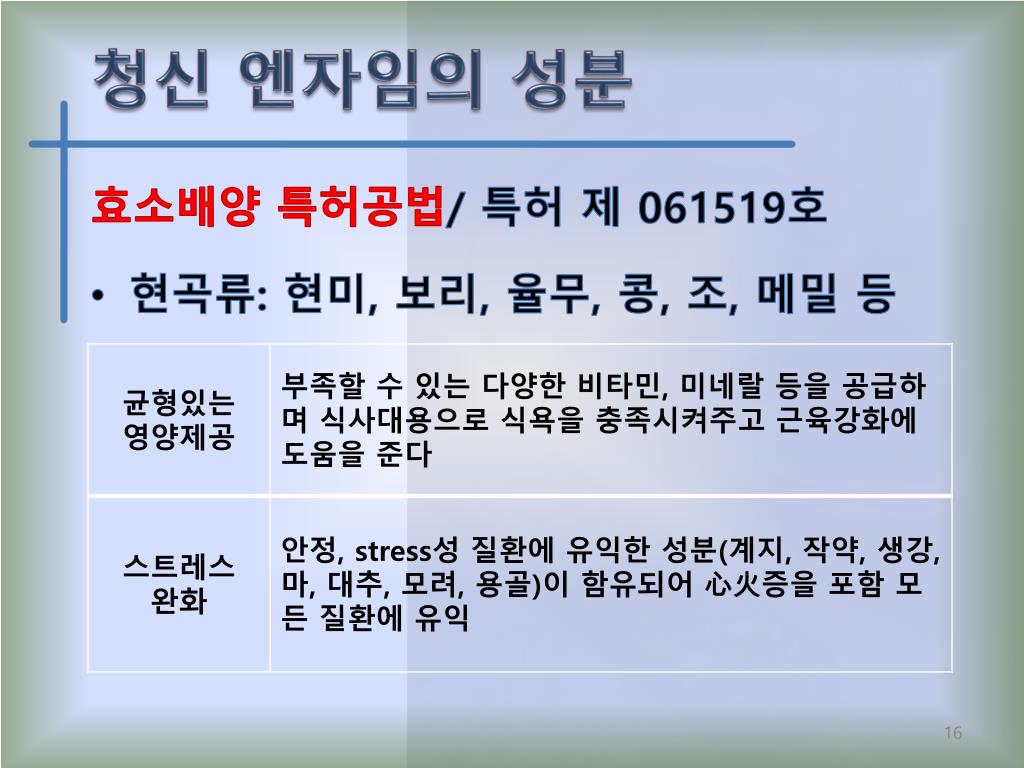 청신 엔자임의 성분

효소배양 특허공법/ 특허 제 061519호

• 현곡류: 현미, 보리, 율무, 콩, 조, 메밀 등

| 균형있는 영양제공 | 부족할 수 있는 다양한 비타민, 미네랄 등을 공급하며 식사대용으로 식욕을 충족시켜주고 근육강화에 도움을 준다 |
|---|---|
| 스트레스 완화 | 안정, stress성 질환에 유익한 성분(계지, 작약, 생강, 마, 대추, 모려, 용골)이 함유되어 心火증을 포함 모든 질환에 유익 |

16